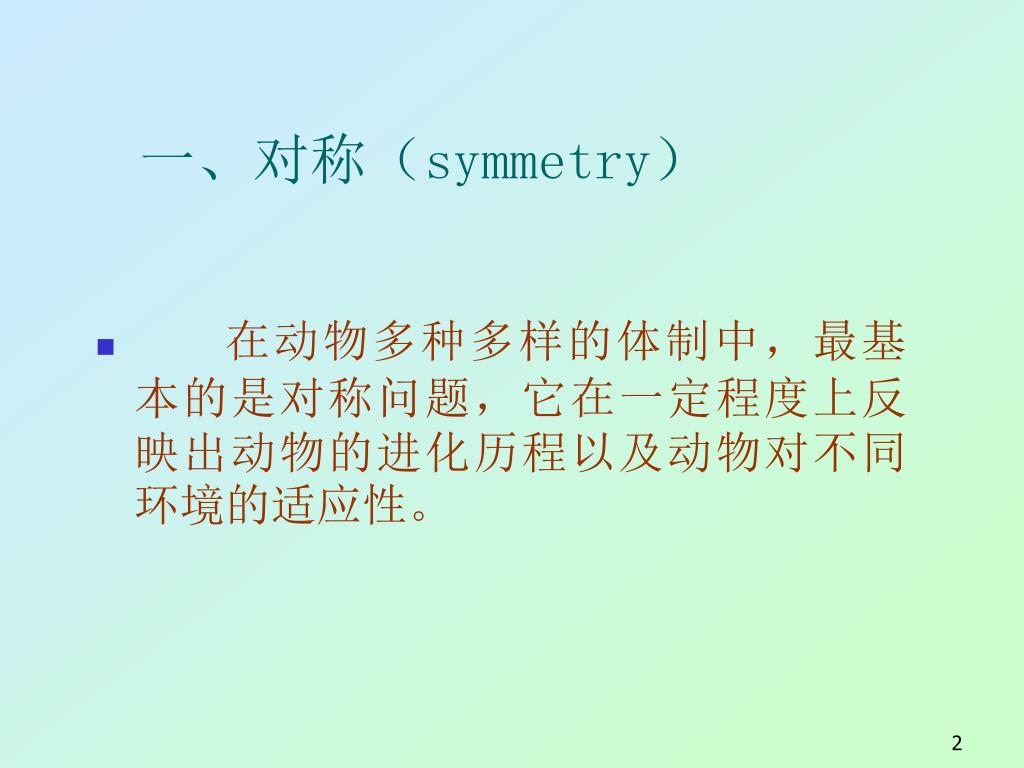 一、对称（symmetry）

在动物多种多样的体制中，最基本的是对称问题，它在一定程度上反映出动物的进化历程以及动物对不同环境的适应性。

2